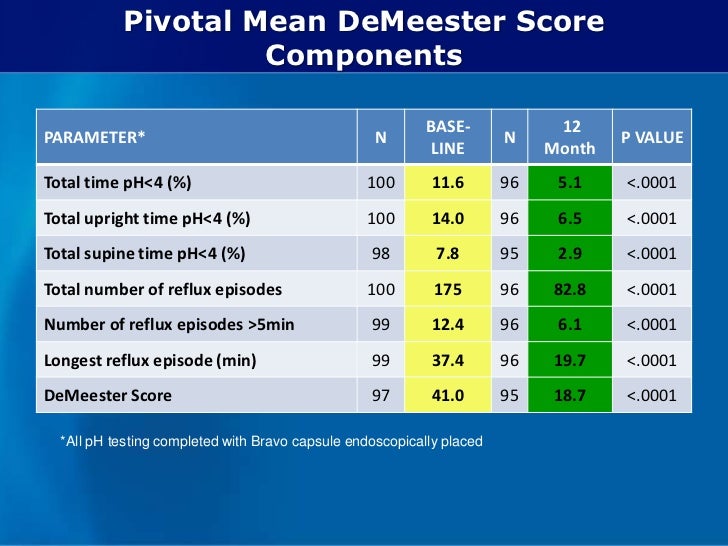 Pivotal Mean DeMeester Score Components

| PARAMETER* | N | BASE-LINE | N | 12 Month | P VALUE |
|---|---|---|---|---|---|
| Total time pH<4 (%) | 100 | 11.6 | 96 | 5.1 | <.0001 |
| Total upright time pH<4 (%) | 100 | 14.0 | 96 | 6.5 | <.0001 |
| Total supine time pH<4 (%) | 98 | 7.8 | 95 | 2.9 | <.0001 |
| Total number of reflux episodes | 100 | 175 | 96 | 82.8 | <.0001 |
| Number of reflux episodes >5min | 99 | 12.4 | 96 | 6.1 | <.0001 |
| Longest reflux episode (min) | 99 | 37.4 | 96 | 19.7 | <.0001 |
| DeMeester Score | 97 | 41.0 | 95 | 18.7 | <.0001 |

*All pH testing completed with Bravo capsule endoscopically placed